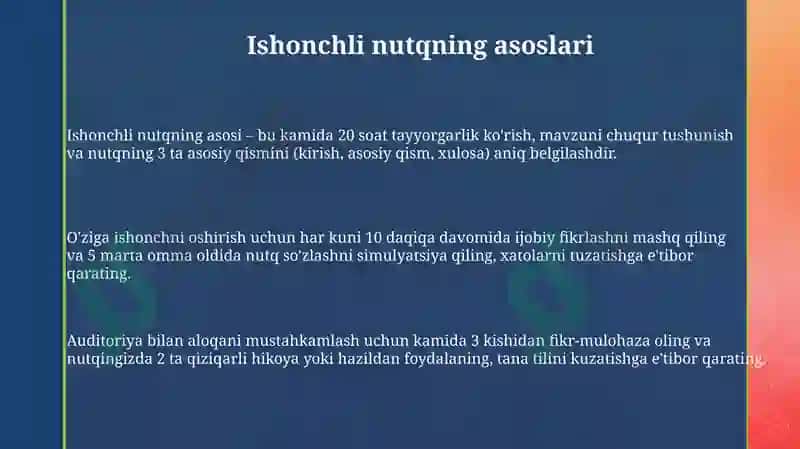 Ishonchli nutqning asoslari

Ishonchli nutqning asosi – bu kamida 20 soat tayyorgarlik ko'rish, mavzuni chuqur tushunish va nutqning 3 ta asosiy qismini (kirish, asosiy qism, xulosa) aniq belgilashdir.

O'ziga ishonchni oshirish uchun har kuni 10 daqiqa davomida ijobiy fikrlashni mashq qiling va 5 marta omma oldida nutq so'zlashni simulyatsiya qiling, xatolarni tuzatishga e'tibor qarating.

Auditoriya bilan aloqani mustahkamlash uchun kamida 3 kishidan fikr-mulohaza oling va nutqingizda 2 ta qiziqarli hikoya yoki hazildan foydalaning, tana tilini kuzatishga e'tibor qarating.